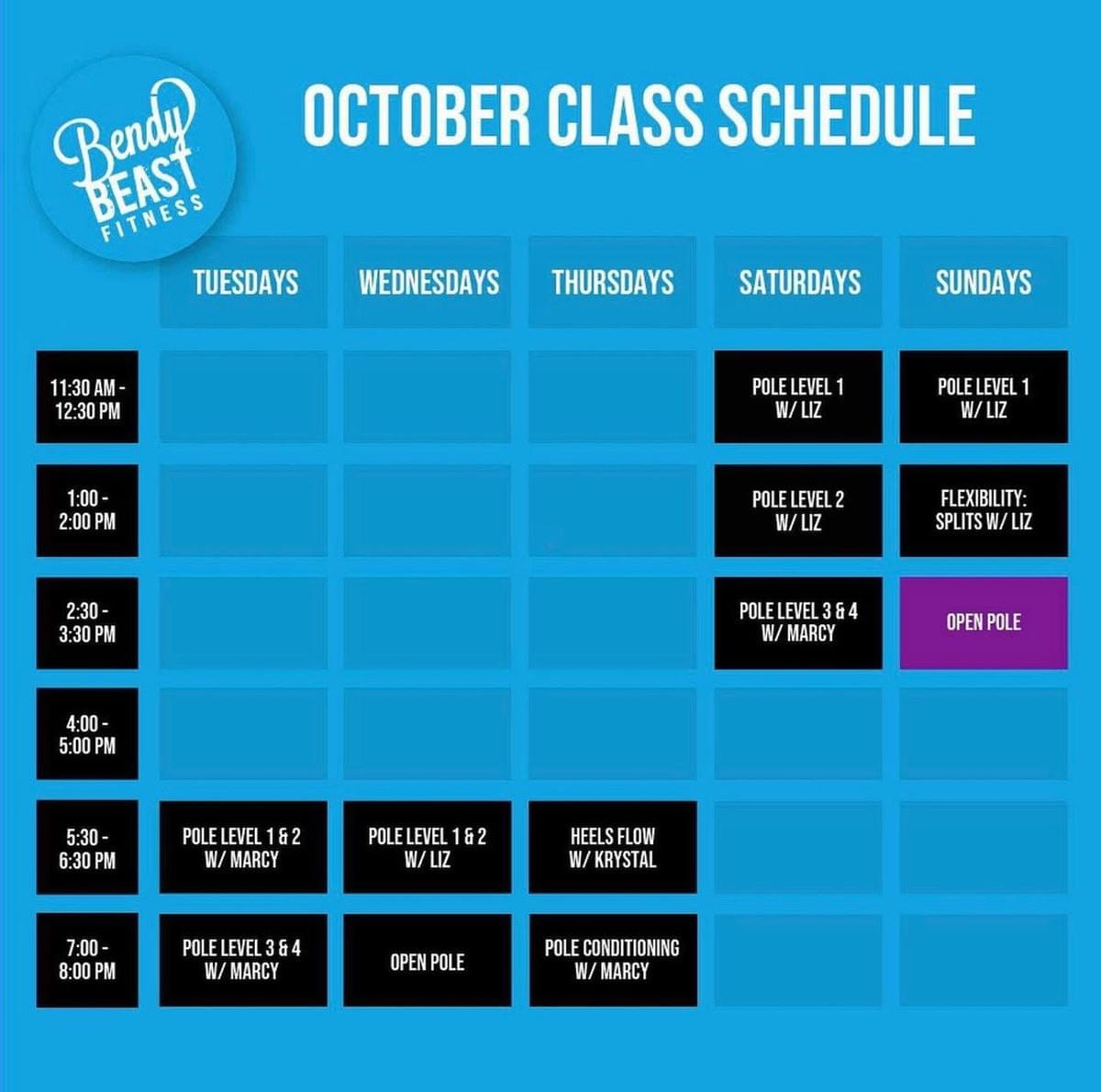 Bendy BEAST FITNESS

OCTOBER CLASS SCHEDULE

| | TUESDAYS | WEDNESDAYS | THURSDAYS | SATURDAYS | SUNDAYS |
|---|---|---|---|---|---|
| 11:30 AM - 12:30 PM | | | | POLE LEVEL 1 W/ LIZ | POLE LEVEL 1 W/ LIZ |
| 1:00 - 2:00 PM | | | | POLE LEVEL 2 W/ LIZ | FLEXIBILITY: SPLITS W/ LIZ |
| 2:30 - 3:30 PM | | | | POLE LEVEL 3 & 4 W/ MARCY | OPEN POLE |
| 4:00 - 5:00 PM | | | | | |
| 5:30 - 6:30 PM | POLE LEVEL 1 & 2 W/ MARCY | POLE LEVEL 1 & 2 W/ LIZ | HEELS FLOW W/ KRYSTAL | | |
| 7:00 - 8:00 PM | POLE LEVEL 3 & 4 W/ MARCY | OPEN POLE | POLE CONDITIONING W/ MARCY | | |